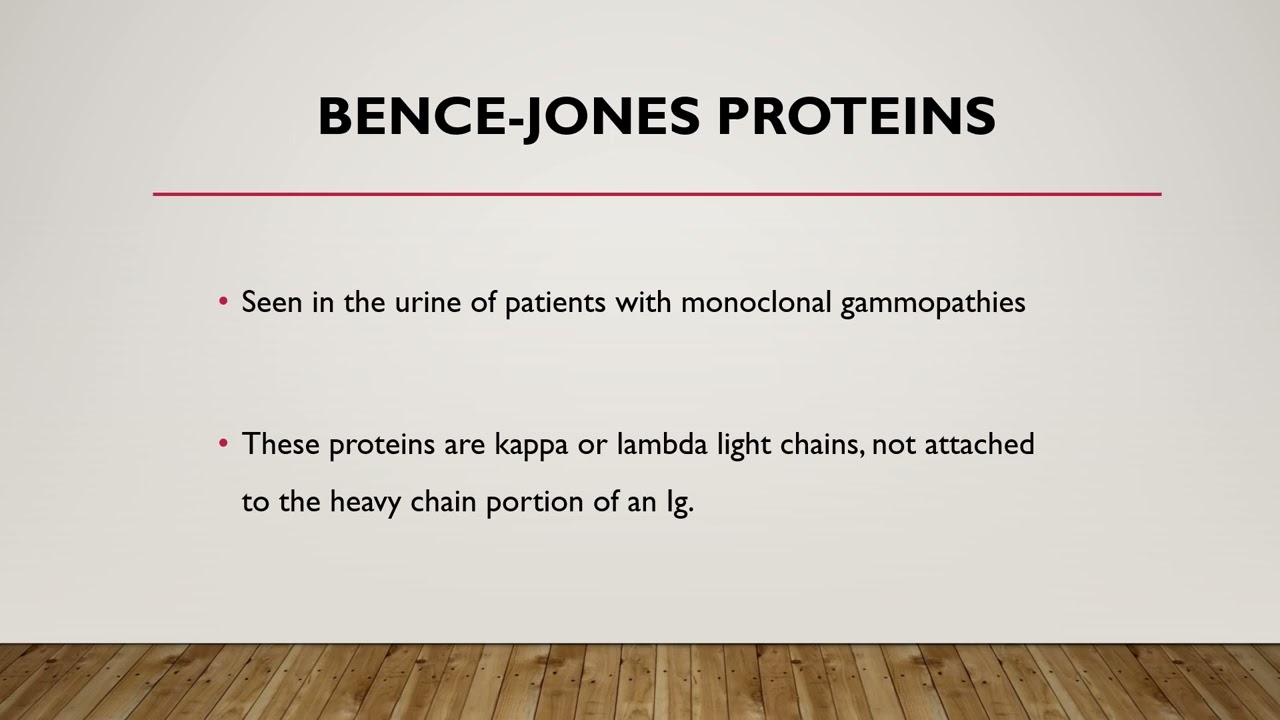 BENCE-JONES PROTEINS

• Seen in the urine of patients with monoclonal gammopathies

• These proteins are kappa or lambda light chains, not attached to the heavy chain portion of an Ig.